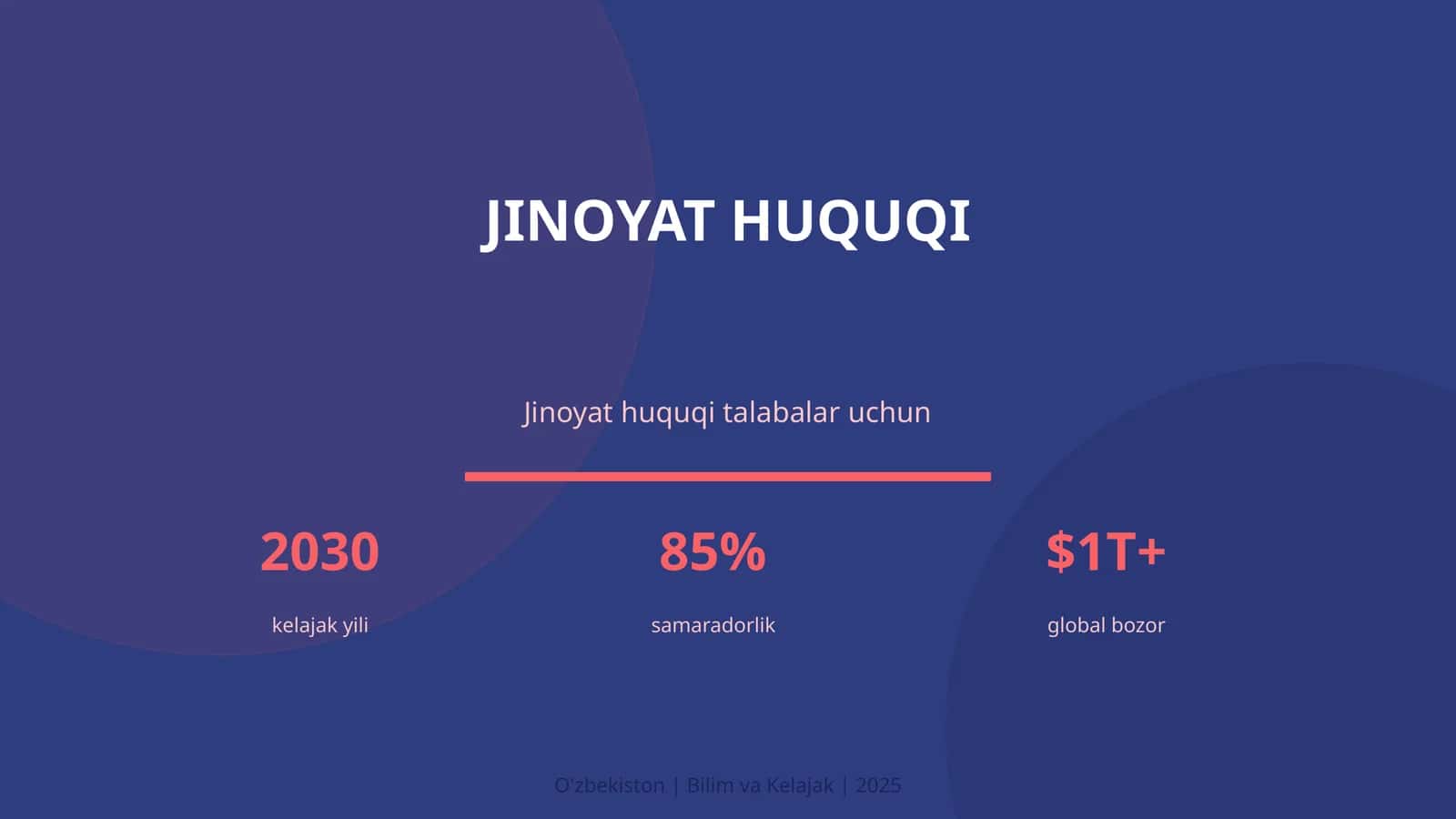 JINOYAT HUQUQI

Jinoyat huquqi talabalar uchun

2030

kelajak yili

85%

samaradorlik

$1T+

global bozor

O'zbekiston | Bilim va Kelajak | 2025